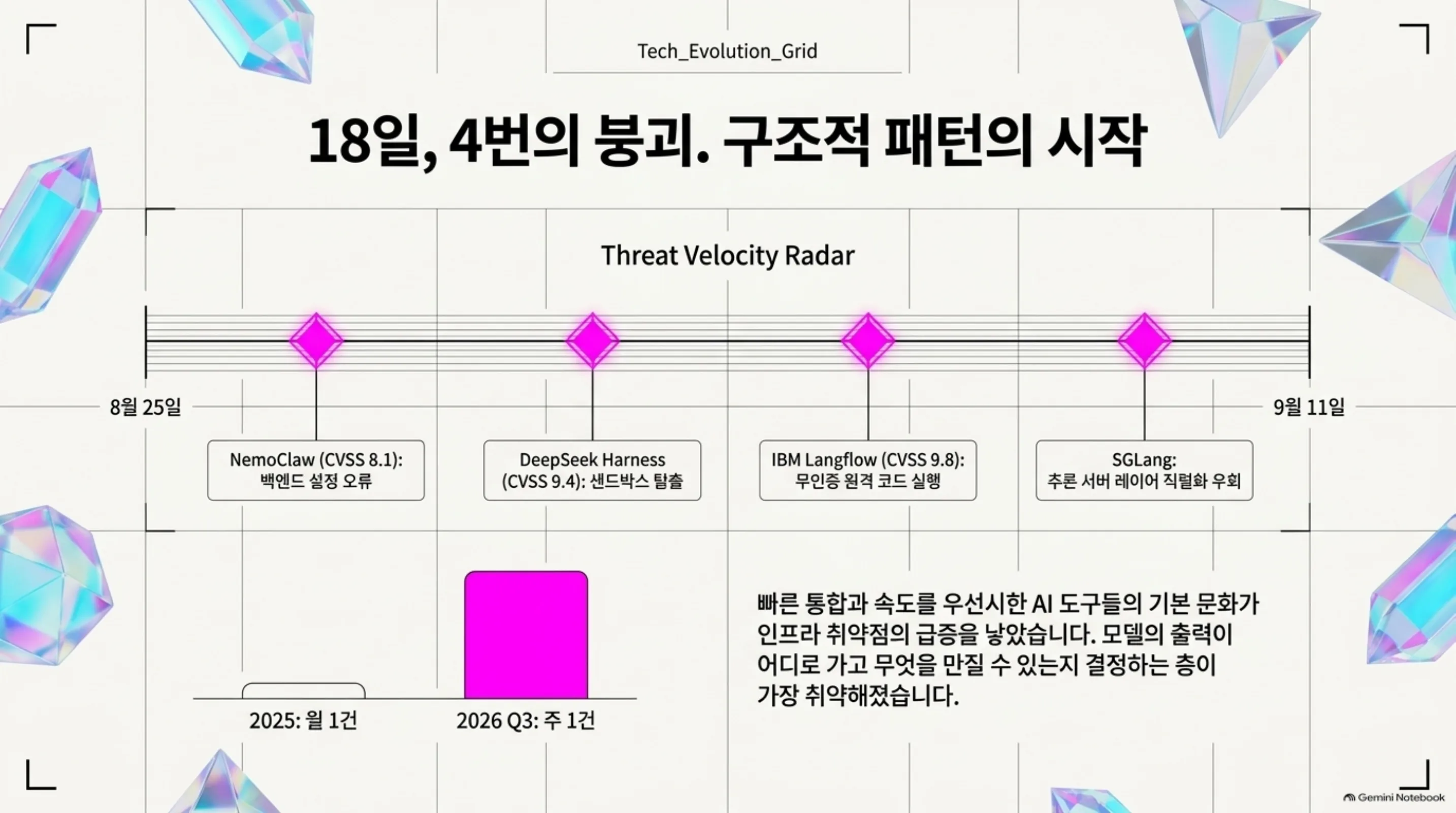 Tech_Evolution_Grid

18일, 4번의 붕괴. 구조적 패턴의 시작

Threat Velocity Radar

8월 25일

9월 11일

NemoClaw (CVSS 8.1): 백엔드 설정 오류

DeepSeek Harness (CVSS 9.4): 샌드박스 탈출

IBM Langflow (CVSS 9.8): 무인증 원격 코드 실행

SGLang: 추론 서버 레이어 직렬화 우회

2025: 월 1건

2026 Q3: 주 1건

빠른 통합과 속도를 우선시한 AI 도구들의 기본 문화가 인프라 취약점의 급증을 낳았습니다. 모델의 출력이 어디로 가고 무엇을 만질 수 있는지 결정하는 층이 가장 취약해졌습니다.

Gemini Notebook